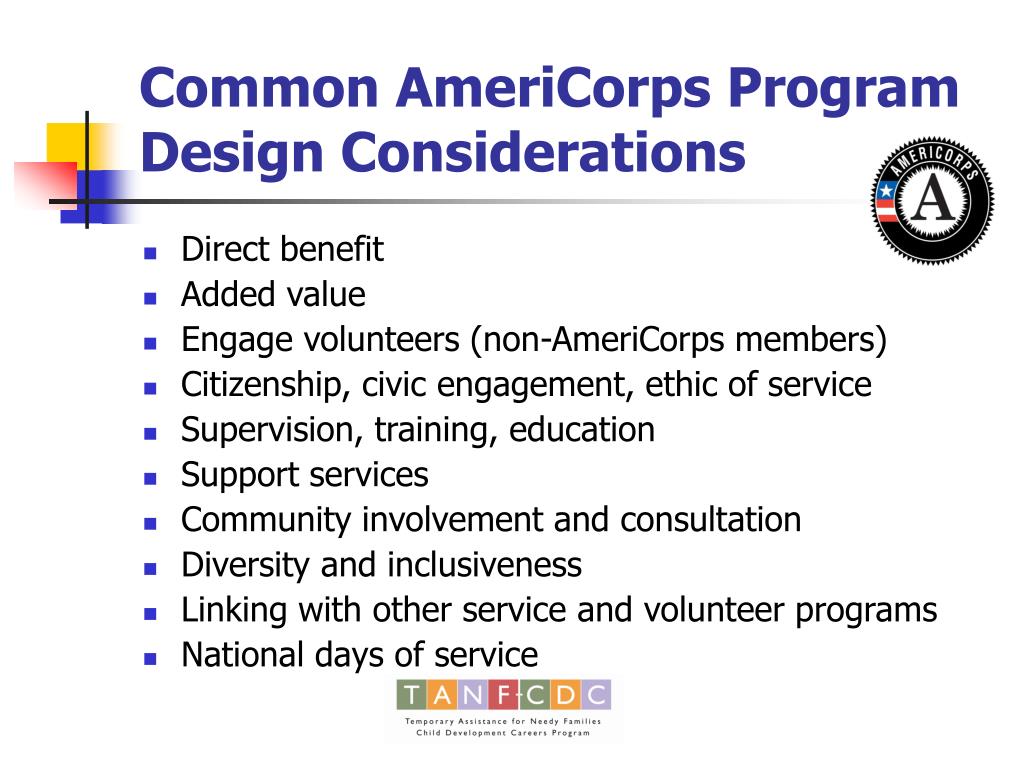 Common AmeriCorps Program Design Considerations

AMERICORPS

A

- Direct benefit
- Added value
- Engage volunteers (non-AmeriCorps members)
- Citizenship, civic engagement, ethic of service
- Supervision, training, education
- Support services
- Community involvement and consultation
- Diversity and inclusiveness
- Linking with other service and volunteer programs
- National days of service

TANF-CDC
Temporary Assistance for Needy Families
Child Development Careers Program